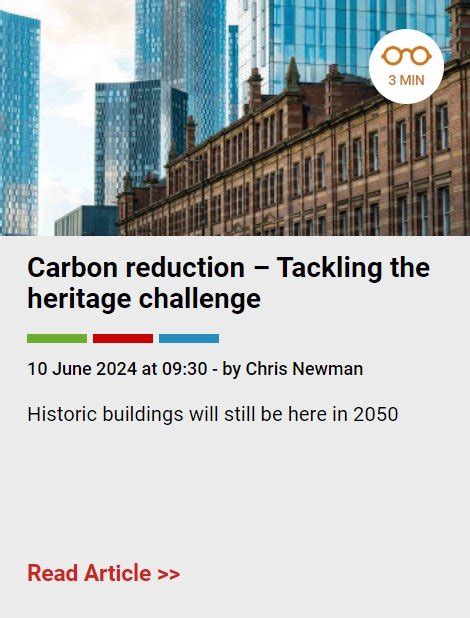 3 MIN

Carbon reduction – Tackling the heritage challenge

10 June 2024 at 09:30 - by Chris Newman

Historic buildings will still be here in 2050

Read Article >>